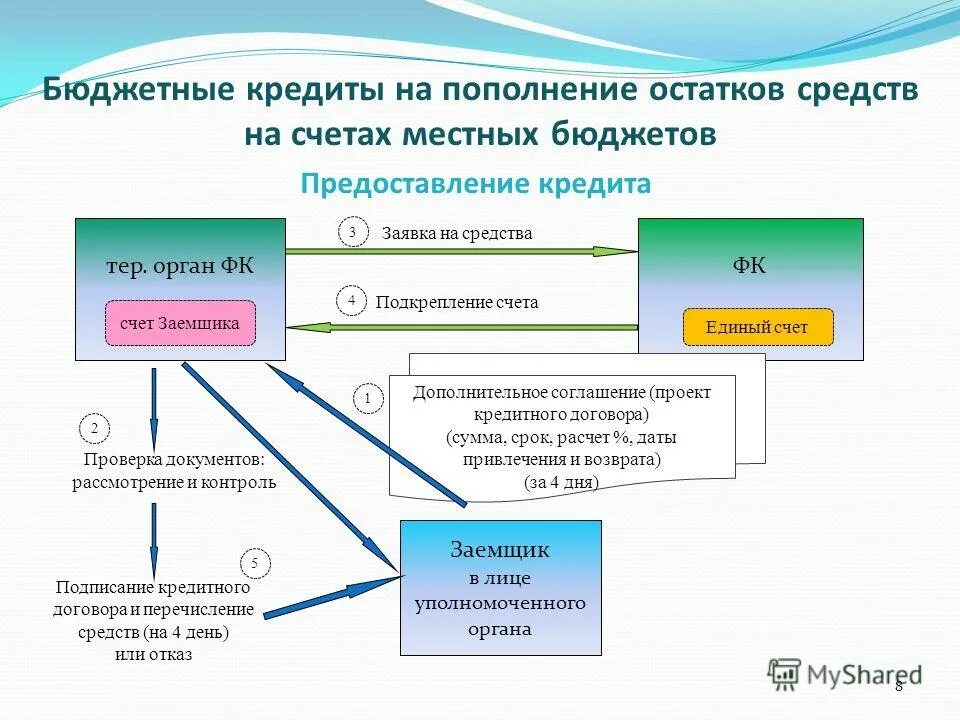 Бюджетные кредиты на пополнение остатков средств на счетах местных бюджетов

Предоставление кредита

тер. орган ФК

счет Заемщика

3 Заявка на средства

4 Подкрепление счета

ФК

Единый счет

1

Дополнительное соглашение (проект кредитного договора) (сумма, срок, расчет %, даты привлечения и возврата) (за 4 дня)

2

Проверка документов: рассмотрение и контроль

5

Подписание кредитного договора и перечисление средств (на 4 день) или отказ

Заемщик в лице уполномоченного органа

MyShared

8